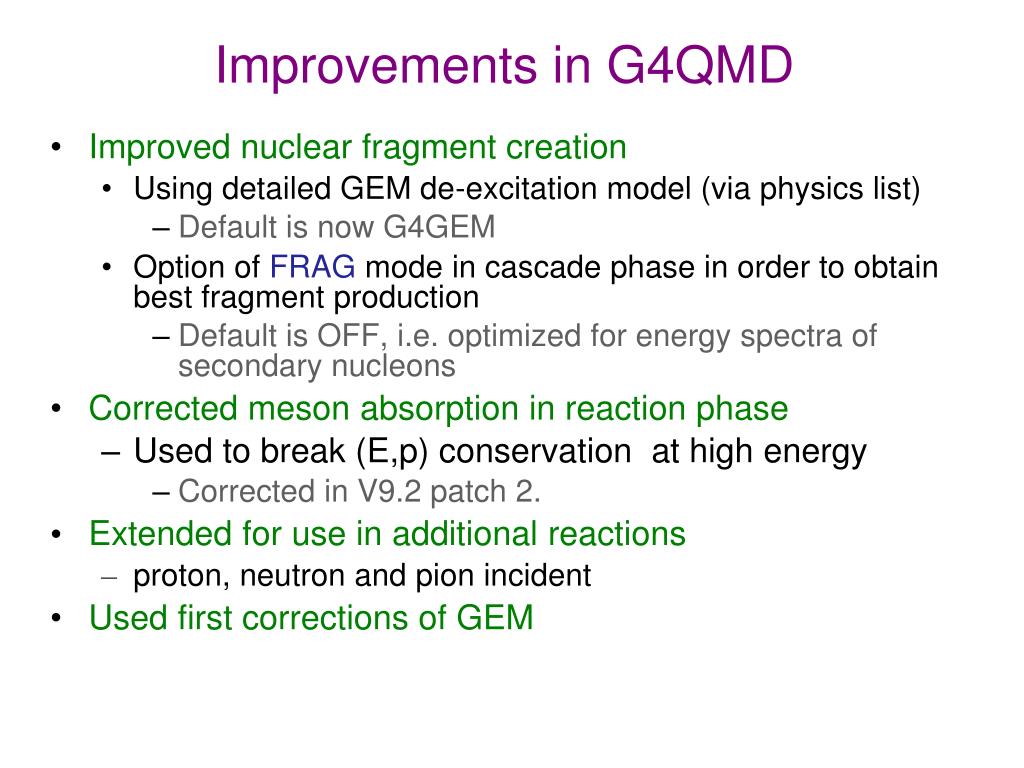 Improvements in G4QMD

• Improved nuclear fragment creation
  • Using detailed GEM de-excitation model (via physics list)
    – Default is now G4GEM
  • Option of FRAG mode in cascade phase in order to obtain best fragment production
    – Default is OFF, i.e. optimized for energy spectra of secondary nucleons
• Corrected meson absorption in reaction phase
  – Used to break (E,p) conservation at high energy
    – Corrected in V9.2 patch 2.
• Extended for use in additional reactions
  – proton, neutron and pion incident
• Used first corrections of GEM